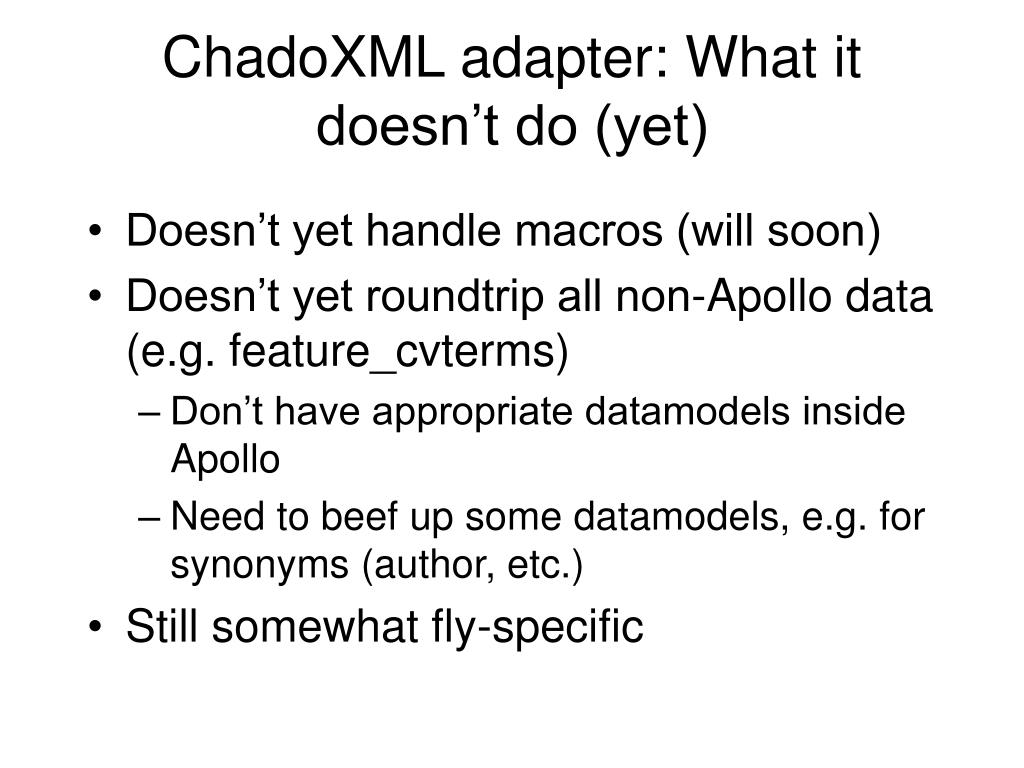 ChadoXML adapter: What it doesn’t do (yet)

• Doesn’t yet handle macros (will soon)
• Doesn’t yet roundtrip all non-Apollo data (e.g. feature_cvterms)
– Don’t have appropriate datamodels inside Apollo
– Need to beef up some datamodels, e.g. for synonyms (author, etc.)
• Still somewhat fly-specific